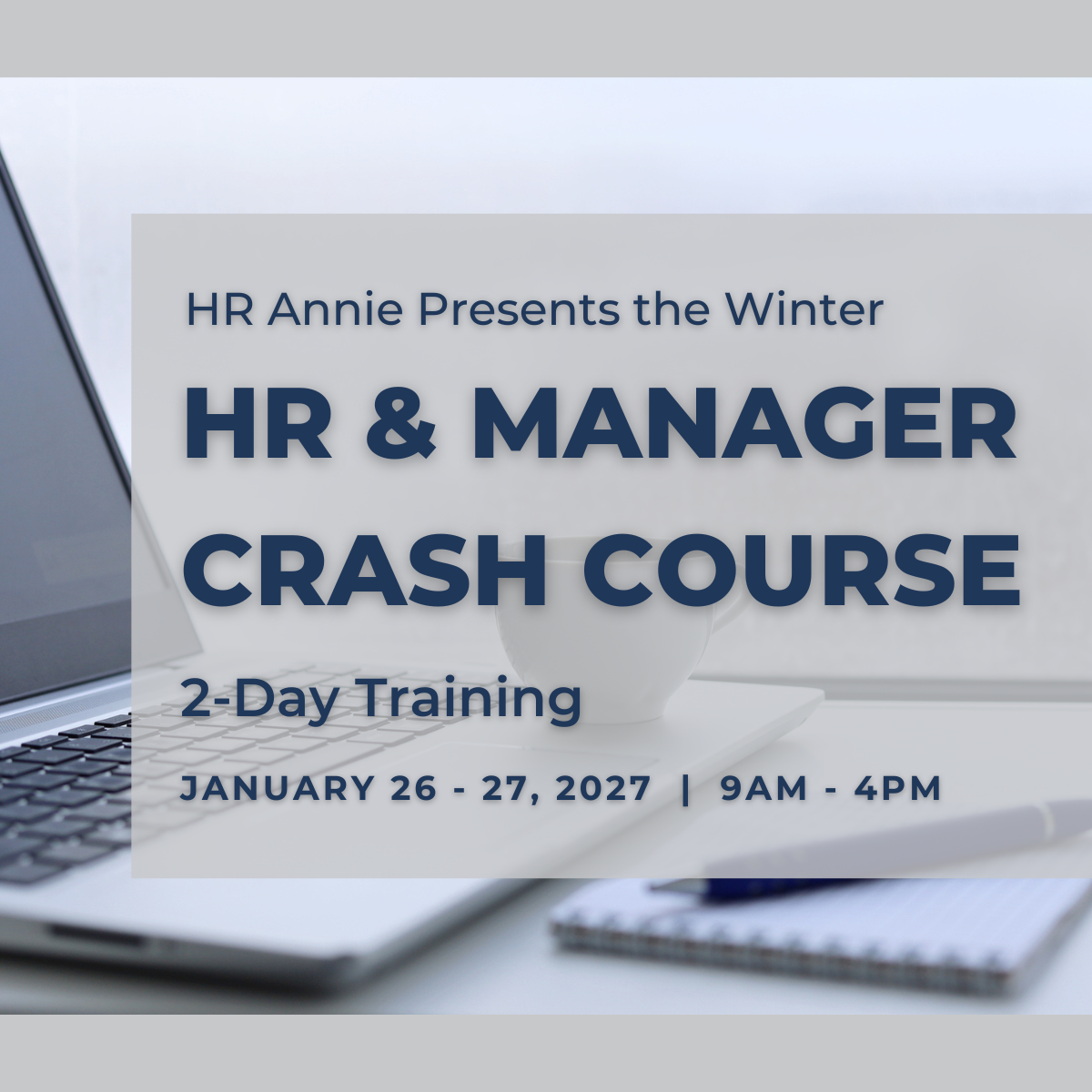 HR Annie Presents the Winter

HR & MANAGER CRASH COURSE

2-Day Training

JANUARY 26 - 27, 2027 | 9AM - 4PM